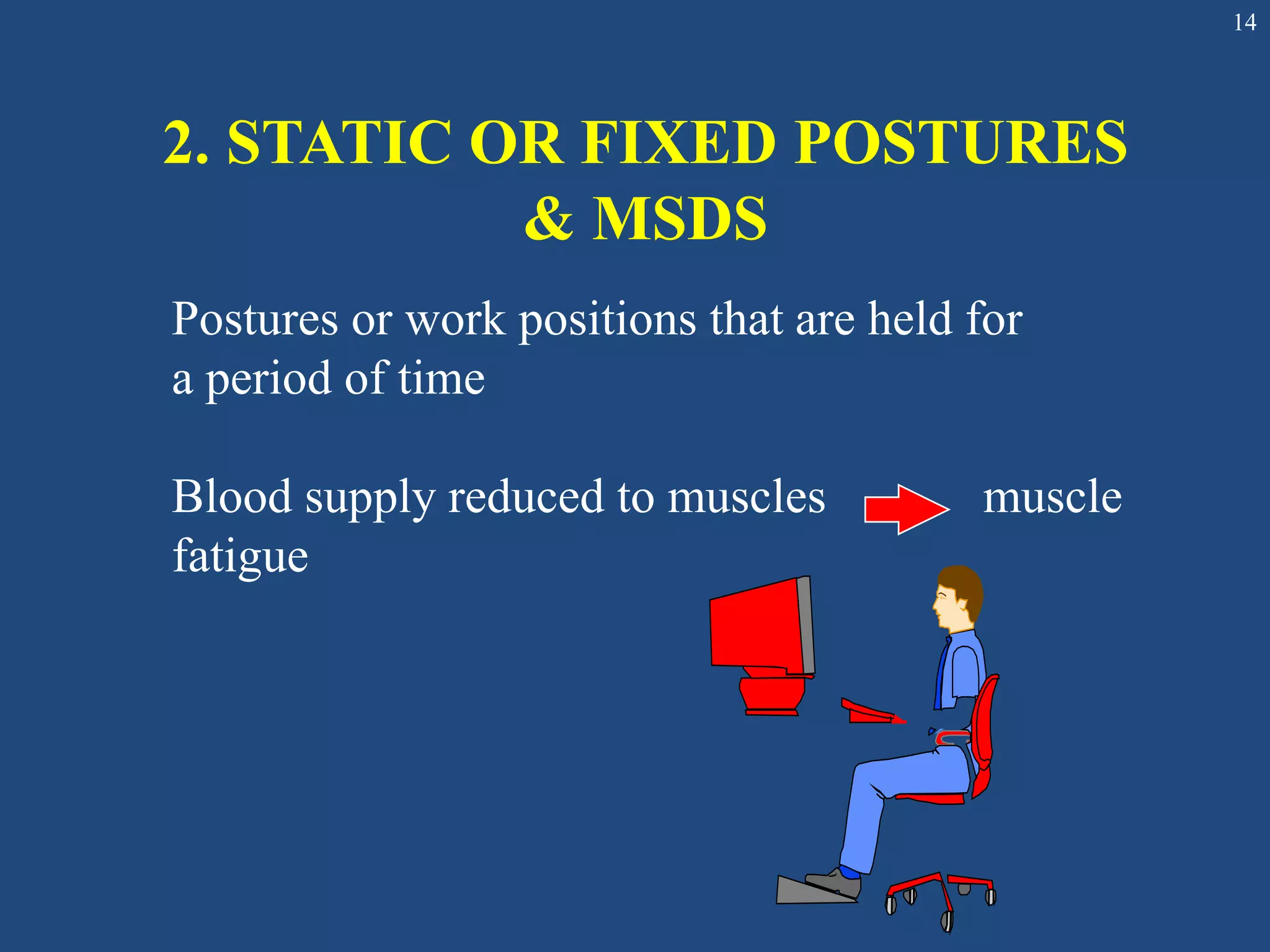 14

2. STATIC OR FIXED POSTURES & MSDS

Postures or work positions that are held for a period of time

Blood supply reduced to muscles muscle fatigue